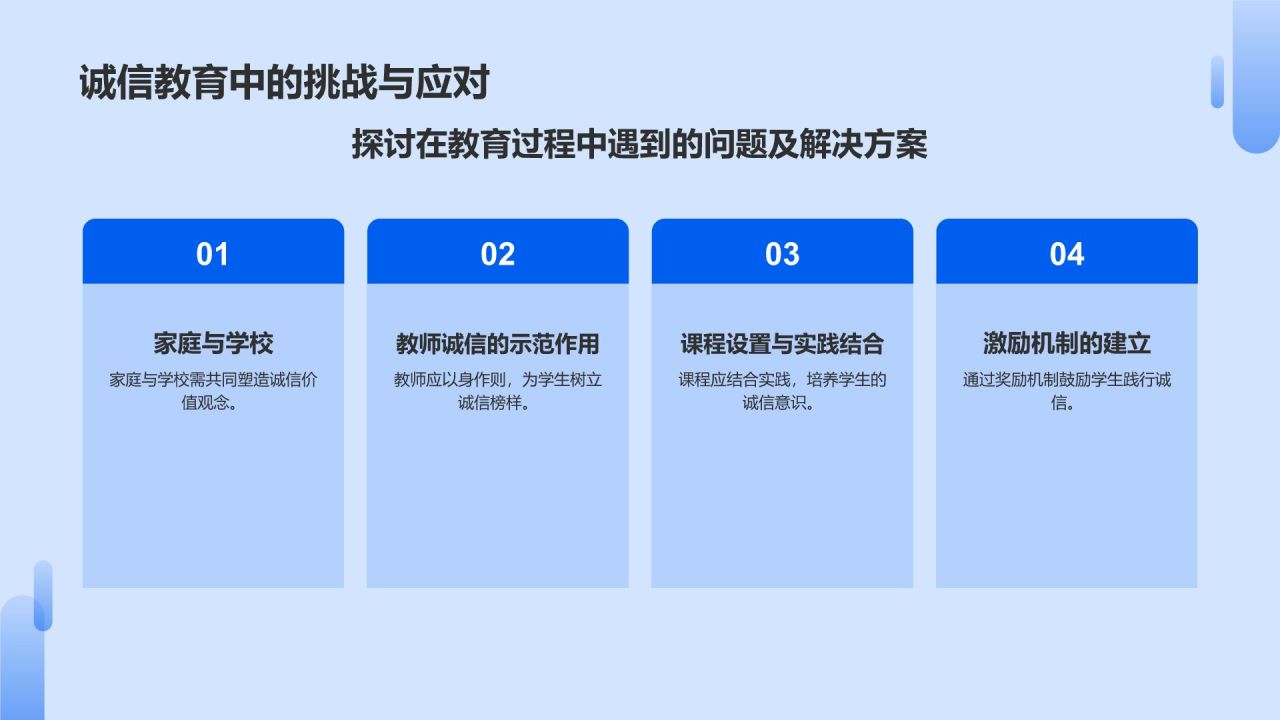 诚信教育中的挑战与应对

探讨在教育过程中遇到的问题及解决方案

01

家庭与学校

家庭与学校需共同塑造诚信价值观念。

02

教师诚信的示范作用

教师应以身作则，为学生树立诚信榜样。

03

课程设置与实践结合

课程应结合实践，培养学生的诚信意识。

04

激励机制的建立

通过奖励机制鼓励学生践行诚信。